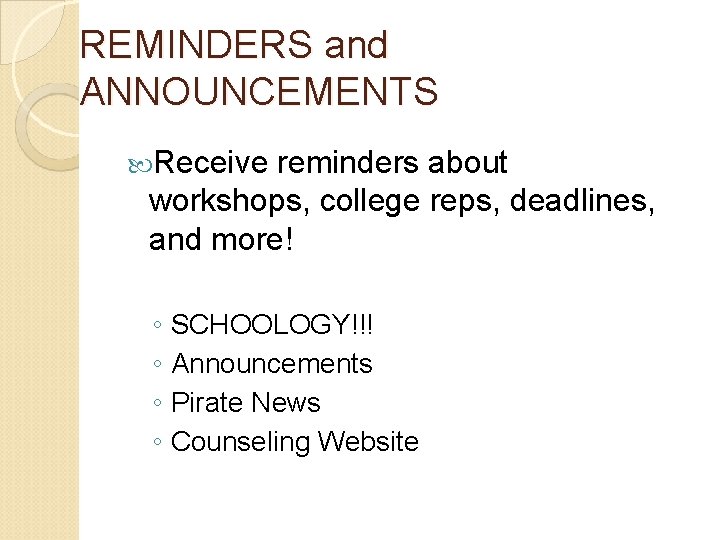 REMINDERS and ANNOUNCEMENTS

Receive reminders about workshops, college reps, deadlines, and more!

◦ SCHOOLOGY!!!
◦ Announcements
◦ Pirate News
◦ Counseling Website